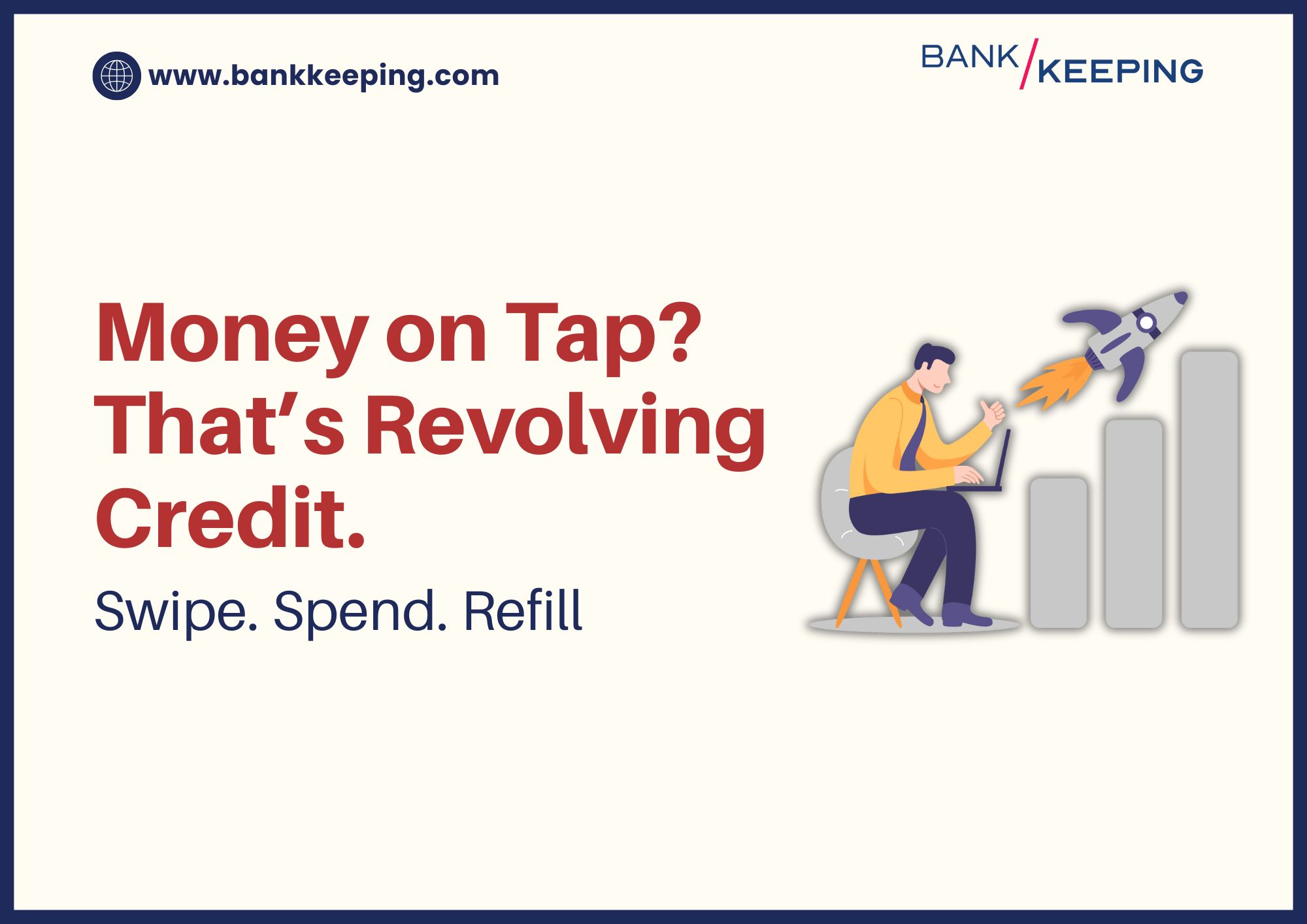 www.bankkeeping.com

BANK/KEEPING

Money on Tap? That’s Revolving Credit.

Swipe. Spend. Refill